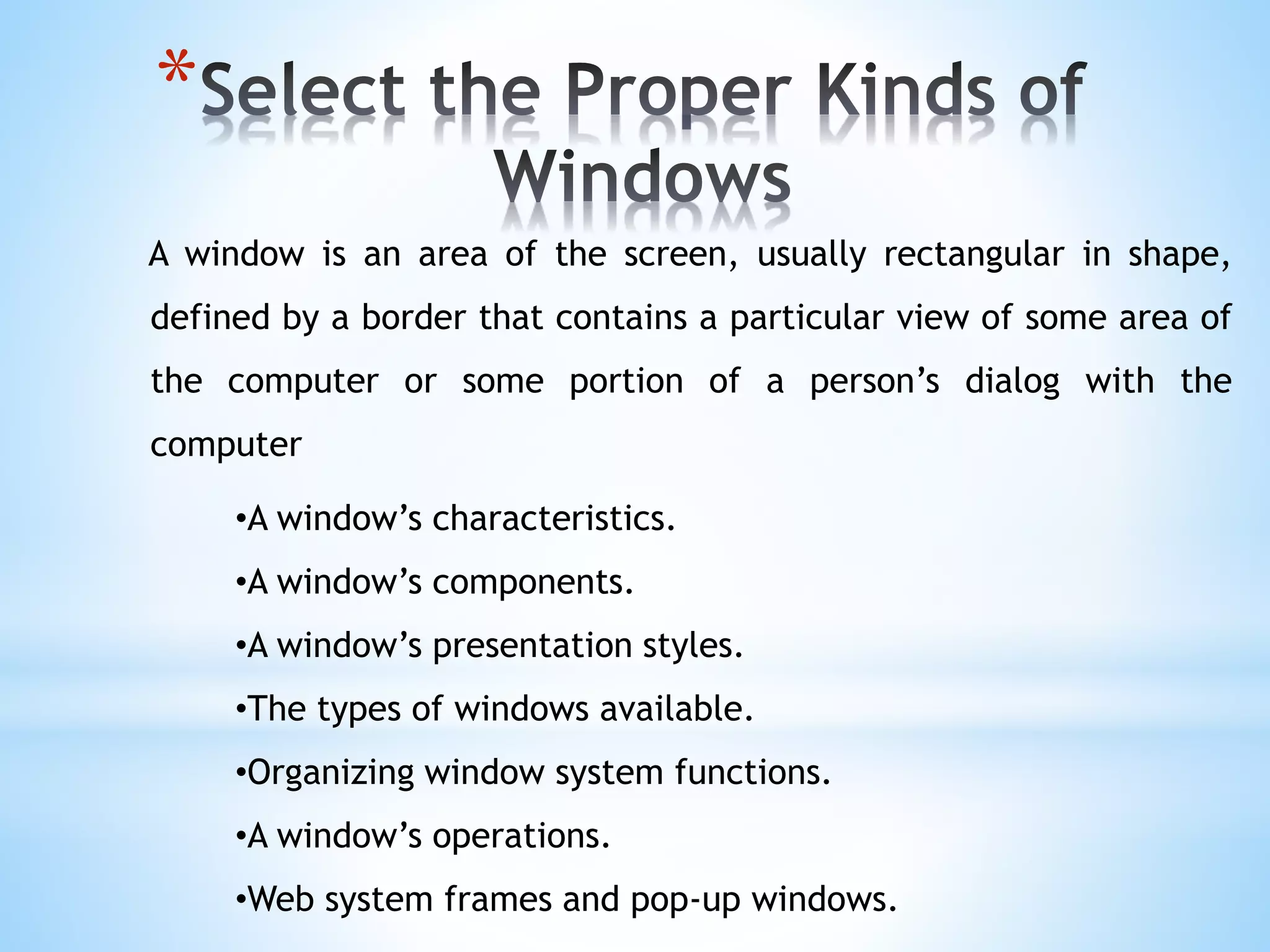 *Select the Proper Kinds of Windows

A window is an area of the screen, usually rectangular in shape, defined by a border that contains a particular view of some area of the computer or some portion of a person’s dialog with the computer

•A window’s characteristics.

•A window’s components.

•A window’s presentation styles.

•The types of windows available.

•Organizing window system functions.

•A window’s operations.

•Web system frames and pop-up windows.